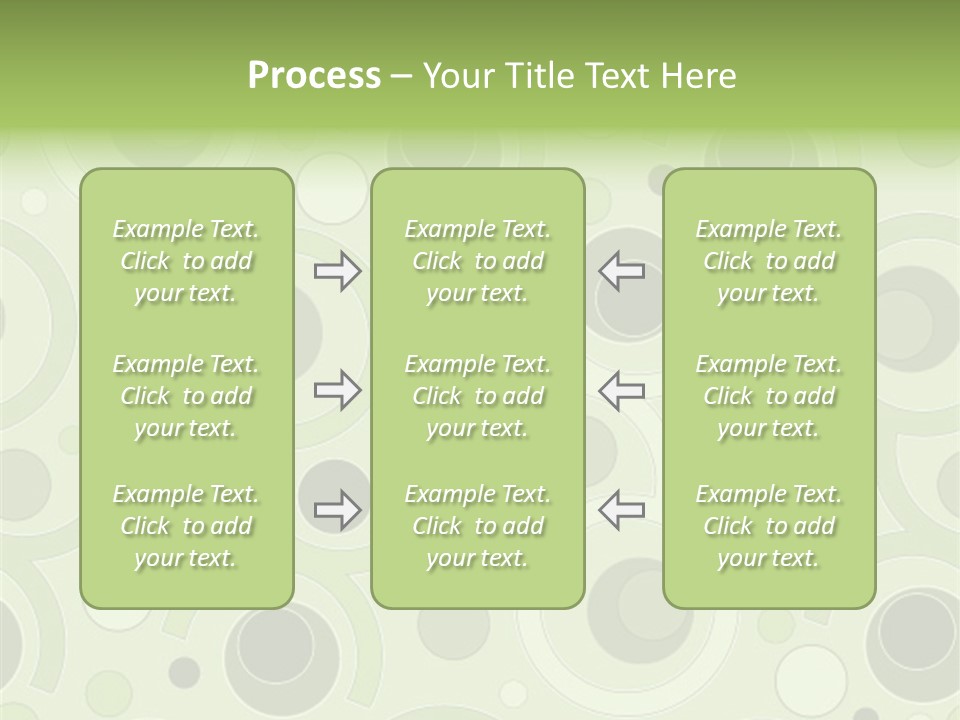 Process – Your Title Text Here

Example Text. Click to add your text.

Example Text. Click to add your text.

Example Text. Click to add your text.

Example Text. Click to add your text.

Example Text. Click to add your text.

Example Text. Click to add your text.

Example Text. Click to add your text.

Example Text. Click to add your text.

Example Text. Click to add your text.